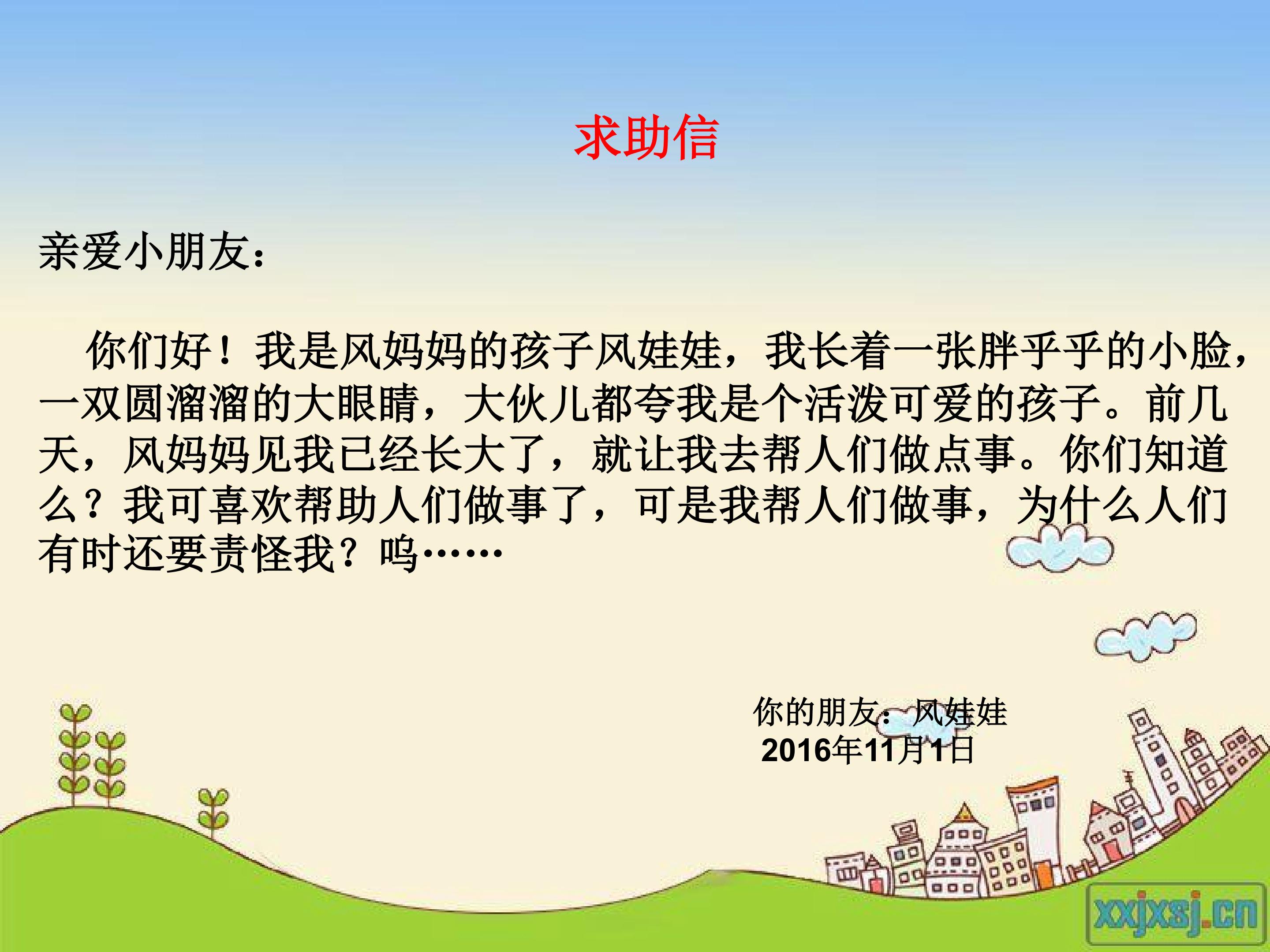 求助信

亲爱小朋友：

你们好！我是风妈妈的孩子风娃娃，我长着一张胖乎乎的小脸，一双圆溜溜的大眼睛，大伙儿都夸我是个活泼可爱的孩子。前几天，风妈妈见我已经长大了，就让我去帮人们做点事。你们知道么？我可喜欢帮助人们做事了，可是我帮人们做事，为什么人们有时还要责怪我？呜……

你的朋友：风娃娃
2016年11月1日

xxjxsj.cn